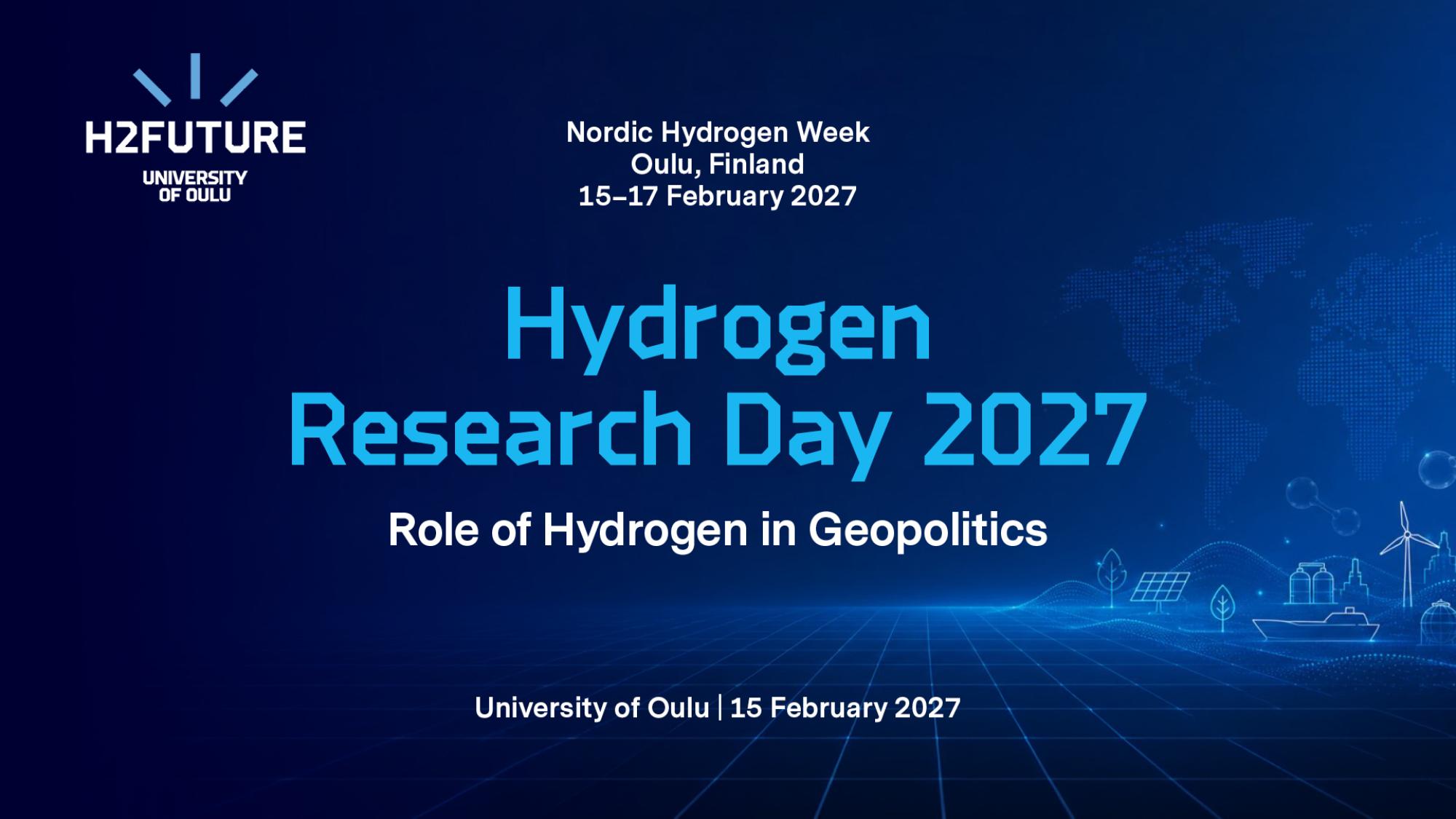 H2FUTURE
UNIVERSITY
OF OULU

Nordic Hydrogen Week
Oulu, Finland
15–17 February 2027

Hydrogen
Research Day 2027

Role of Hydrogen in Geopolitics

University of Oulu | 15 February 2027